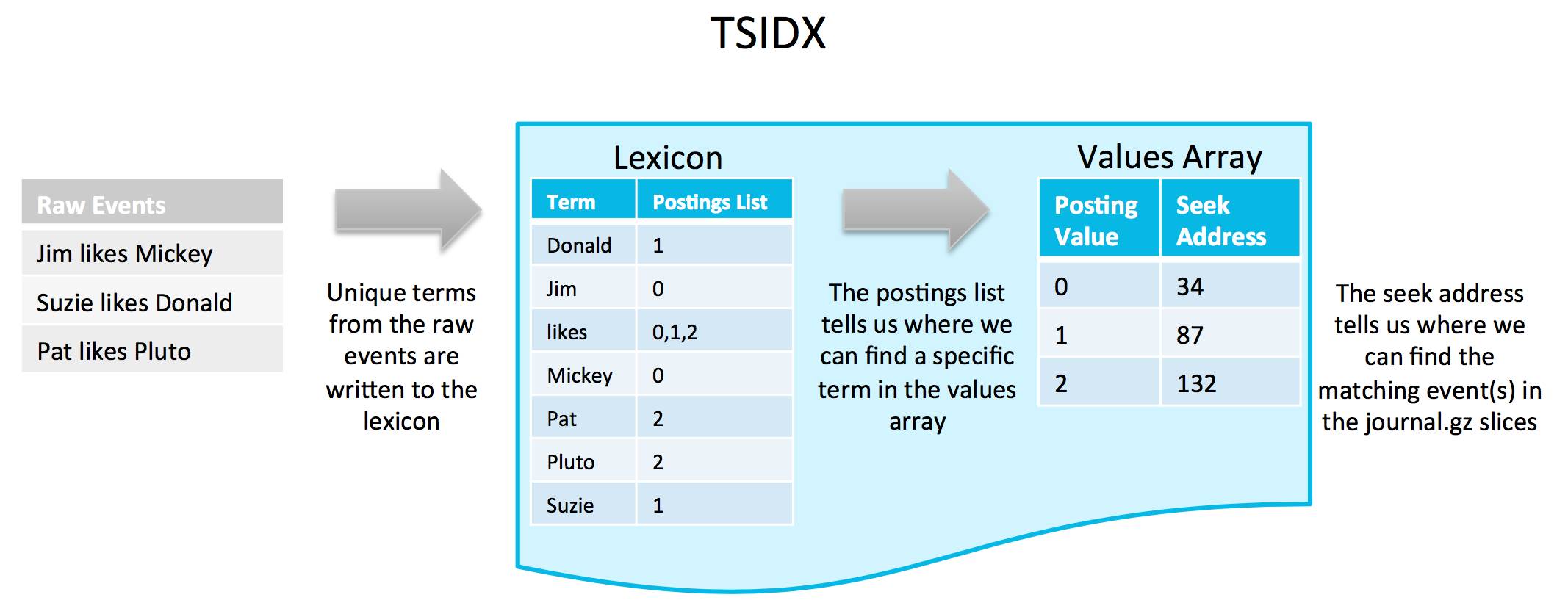 TSIDX

| Raw Events |
|---|
| Jim likes Mickey |
| Suzie likes Donald |
| Pat likes Pluto |

Unique terms from the raw events are written to the lexicon

Lexicon

| Term | Postings List |
|---|---|
| Donald | 1 |
| Jim | 0 |
| likes | 0,1,2 |
| Mickey | 0 |
| Pat | 2 |
| Pluto | 2 |
| Suzie | 1 |

The postings list tells us where we can find a specific term in the values array

Values Array

| Posting Value | Seek Address |
|---|---|
| 0 | 34 |
| 1 | 87 |
| 2 | 132 |

The seek address tells us where we can find the matching event(s) in the journal.gz slices